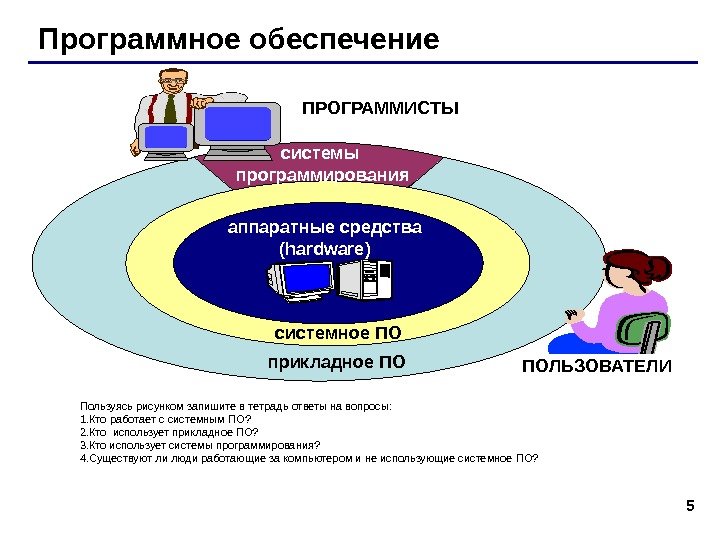 Программное обеспечение

ПРОГРАММИСТЫ

системы программирования

аппаратные средства (hardware)

системное ПО

прикладное ПО

ПОЛЬЗОВАТЕЛИ

Пользуясь рисунком запишите в тетрадь ответы на вопросы:
1.Кто работает с системным ПО?
2.Кто  использует прикладное ПО?
3.Кто использует системы программирования?
4.Существуют ли люди работающие за компьютером и не использующие системное ПО?

5